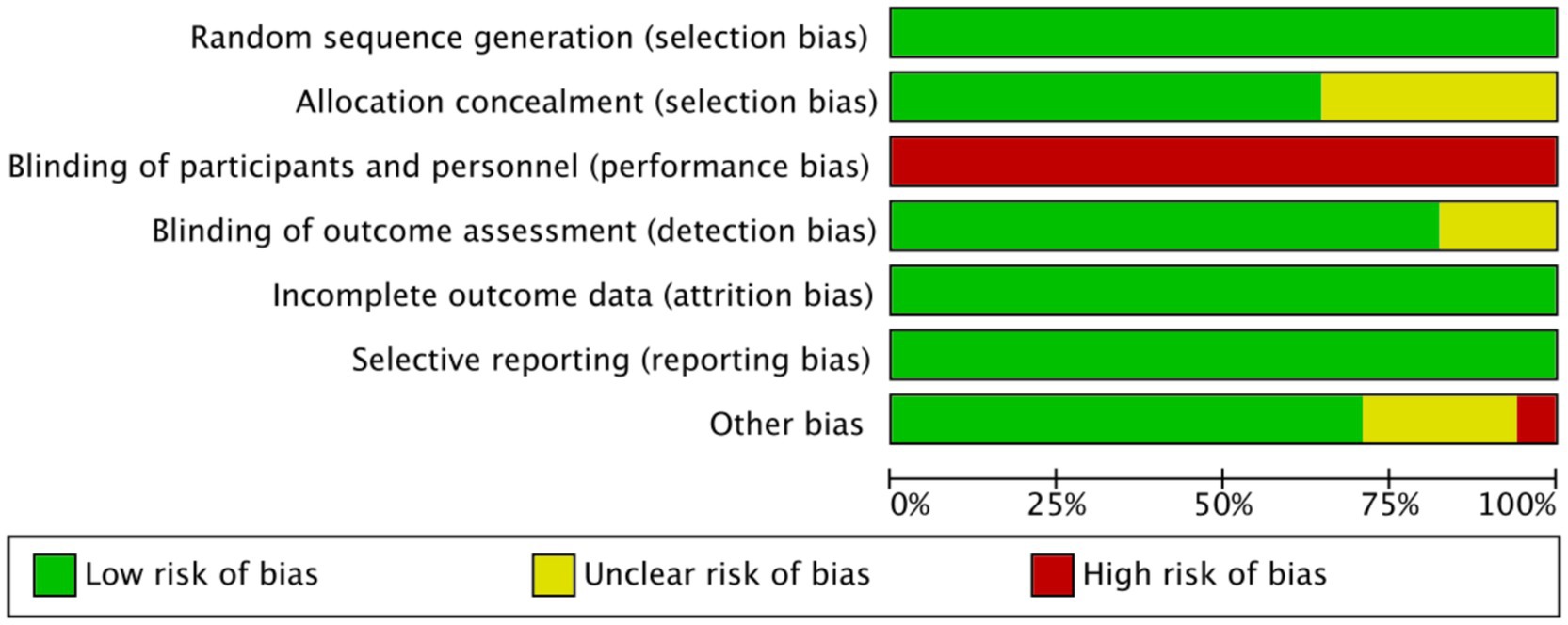 Random sequence generation (selection bias)
Allocation concealment (selection bias)
Blinding of participants and personnel (performance bias)
Blinding of outcome assessment (detection bias)
Incomplete outcome data (attrition bias)
Selective reporting (reporting bias)
Other bias

0%
25%
50%
75%
100%

Low risk of bias
Unclear risk of bias
High risk of bias